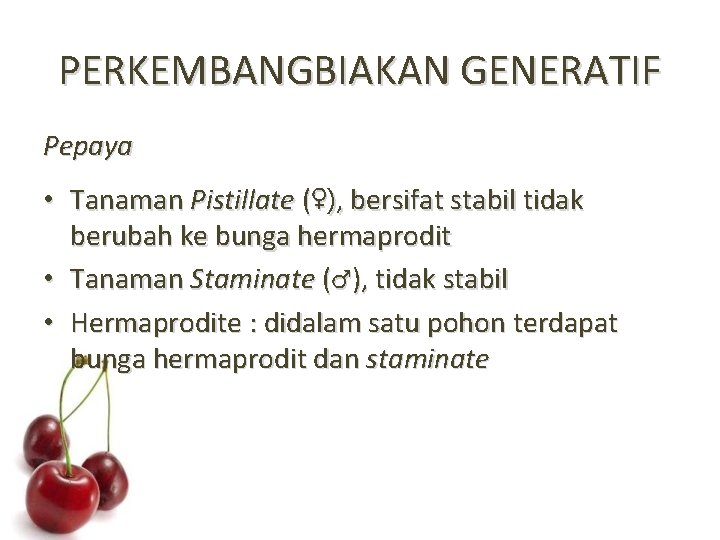 PERKEMBANGBIAKAN GENERATIF

Pepaya

• Tanaman Pistillate (♀), bersifat stabil tidak berubah ke bunga hermaprodit

• Tanaman Staminate (♂), tidak stabil

• Hermaprodite : didalam satu pohon terdapat bunga hermaprodit dan staminate